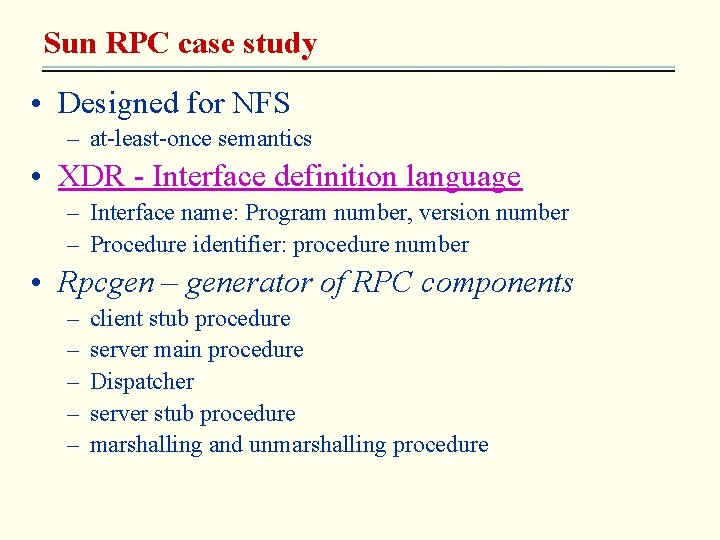 Sun RPC case study

• Designed for NFS
– at-least-once semantics

• XDR - Interface definition language
– Interface name: Program number, version number
– Procedure identifier: procedure number

• Rpcgen – generator of RPC components
– client stub procedure
– server main procedure
– Dispatcher
– server stub procedure
– marshalling and unmarshalling procedure